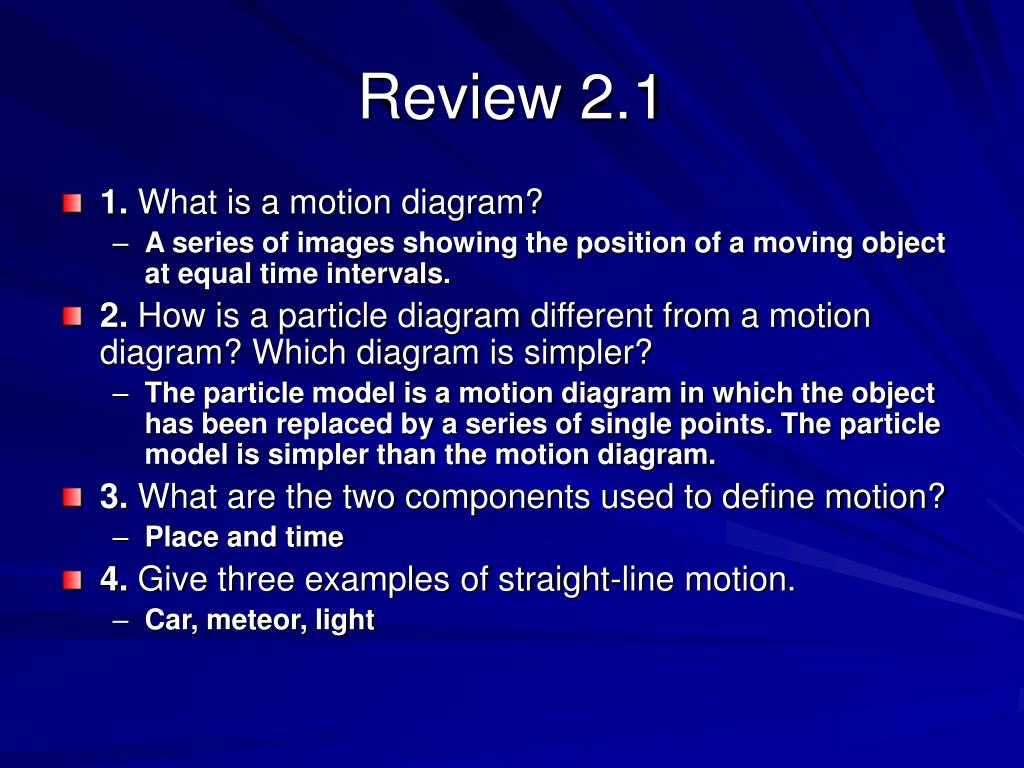 Review 2.1

1. What is a motion diagram?
– A series of images showing the position of a moving object at equal time intervals.

2. How is a particle diagram different from a motion diagram? Which diagram is simpler?
– The particle model is a motion diagram in which the object has been replaced by a series of single points. The particle model is simpler than the motion diagram.

3. What are the two components used to define motion?
– Place and time

4. Give three examples of straight-line motion.
– Car, meteor, light